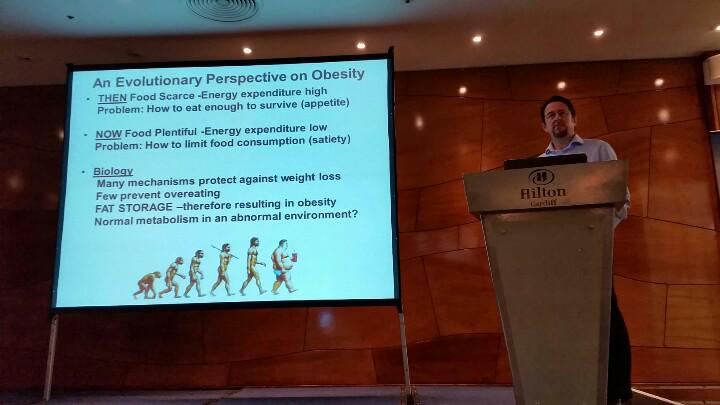 An Evolutionary Perspective on Obesity

• THEN Food Scarce -Energy expenditure high
Problem: How to eat enough to survive (appetite)

• NOW Food Plentiful -Energy expenditure low
Problem: How to limit food consumption (satiety)

• Biology
Many mechanisms protect against weight loss
Few prevent overeating
FAT STORAGE –therefore resulting in obesity
Normal metabolism in an abnormal environment?

Hilton
Cardiff